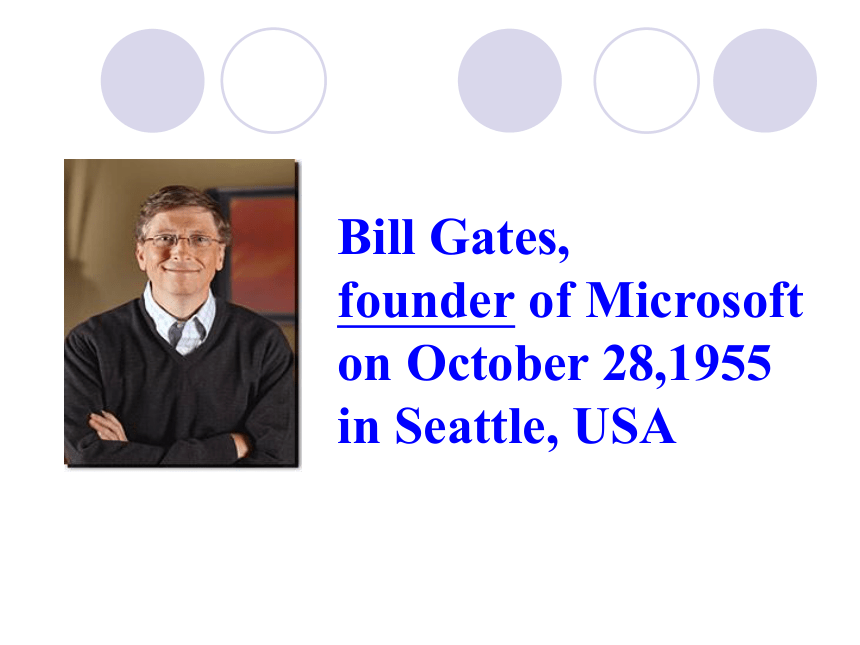 Bill Gates,
founder of Microsoft
on October 28,1955
in Seattle, USA